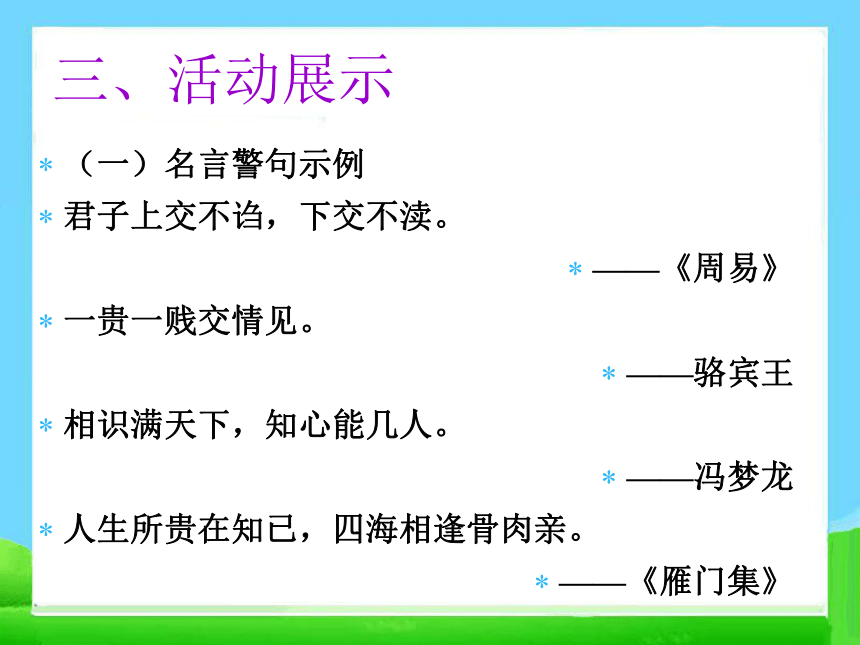 三、活动展示

* （一）名言警句示例

* 君子上交不谄，下交不渎。

* ——《周易》

* 一贵一贱交情见。

* ——骆宾王

* 相识满天下，知心能几人。

* ——冯梦龙

* 人生所贵在知已，四海相逢骨肉亲。

* ——《雁门集》